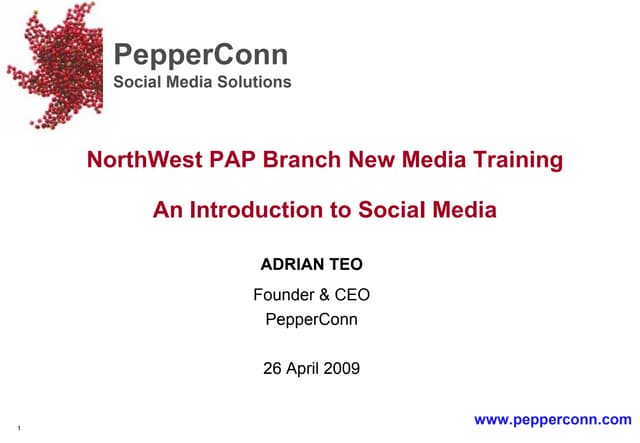 PepperConn
Social Media Solutions

NorthWest PAP Branch New Media Training

An Introduction to Social Media

ADRIAN TEO

Founder & CEO
PepperConn

26 April 2009

1

www.pepperconn.com